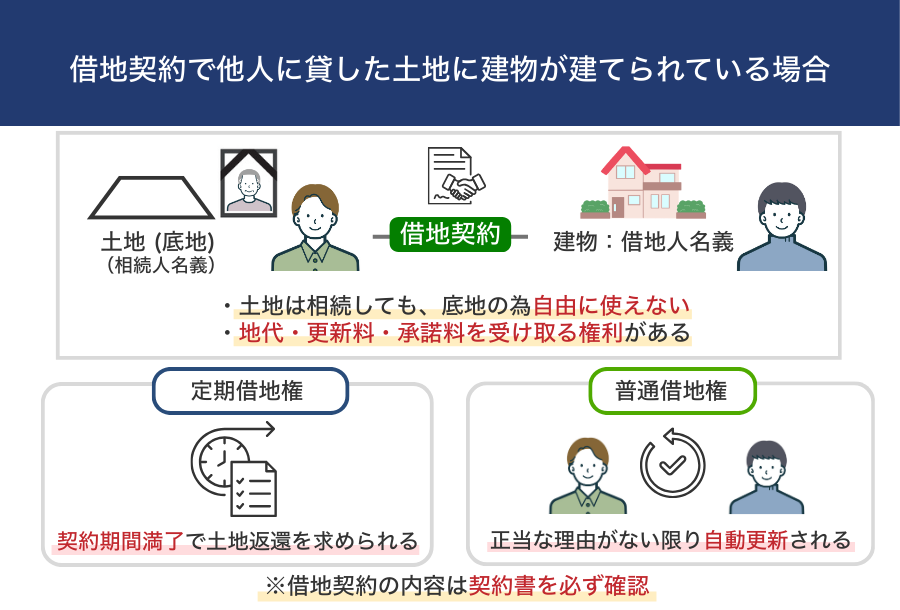 借地契約で他人に貸した土地に建物が建てられている場合

土地 (底地)
（相続人名義）

借地契約

建物：借地人名義

・土地は相続しても、底地の為自由に使えない
・地代・更新料・承諾料を受け取る権利がある

定期借地権

契約期間満了で土地返還を求められる

普通借地権

正当な理由がない限り自動更新される

※借地契約の内容は契約書を必ず確認